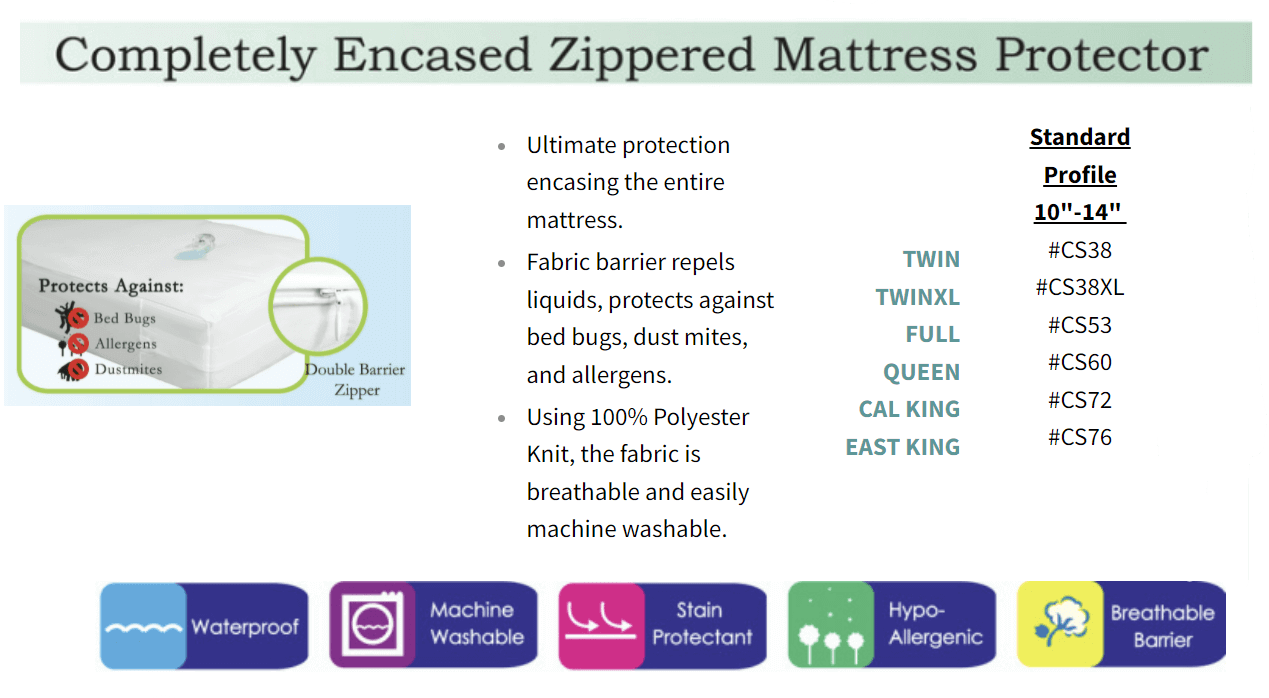 Completely Encased Zippered Mattress Protector

Protects Against:
Bed Bugs
Allergens
Dustmites
Double Barrier Zipper

- Ultimate protection encasing the entire mattress.
- Fabric barrier repels liquids, protects against bed bugs, dust mites, and allergens.
- Using 100% Polyester Knit, the fabric is breathable and easily machine washable.

| | Standard Profile 10"-14" |
|---|---|
| TWIN | #CS38 |
| TWINXL | #CS38XL |
| FULL | #CS53 |
| QUEEN | #CS60 |
| CAL KING | #CS72 |
| EAST KING | #CS76 |

Waterproof
Machine Washable
Stain Protectant
Hypo-Allergenic
Breathable Barrier